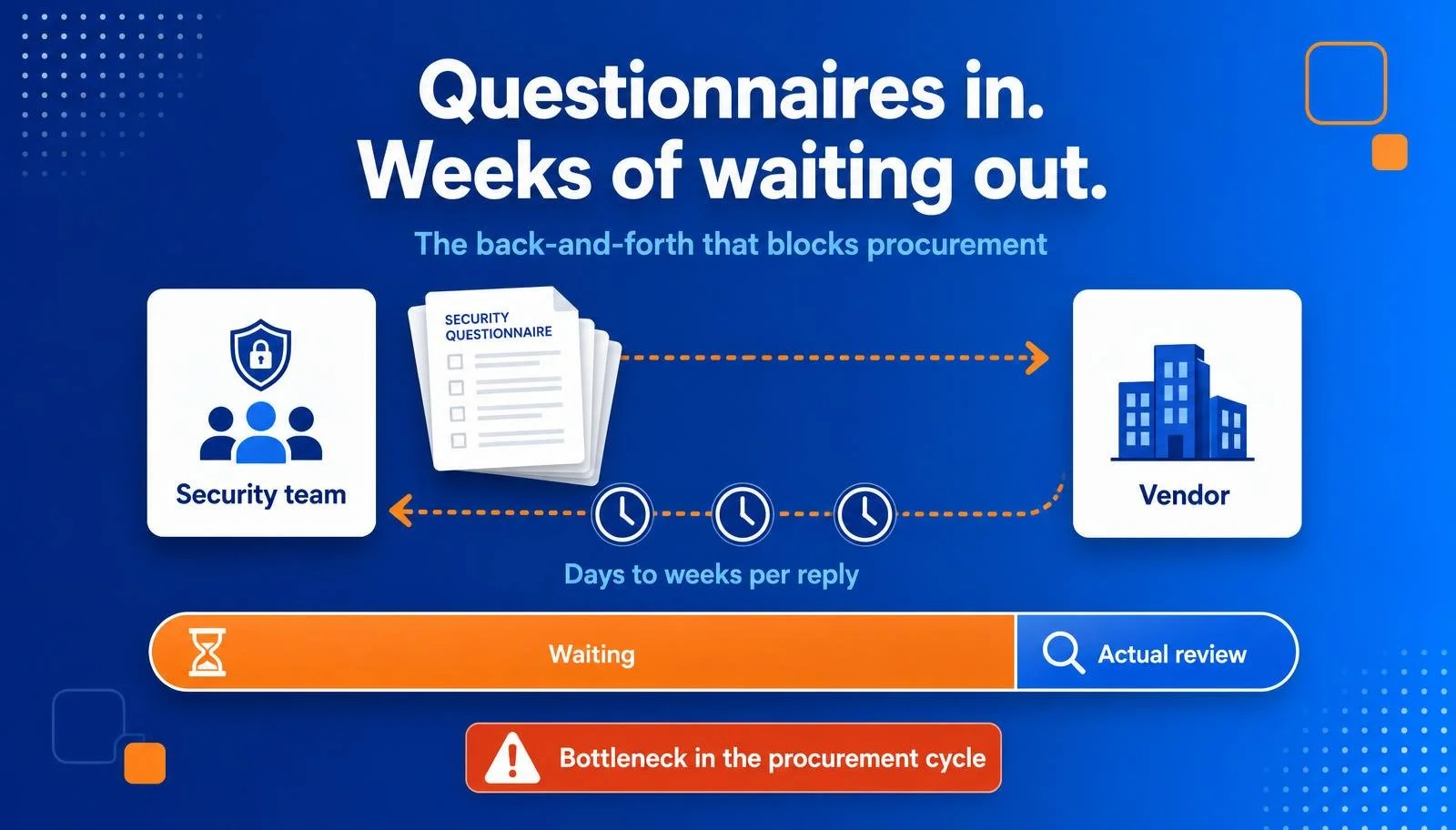 Questionnaires in.
Weeks of waiting out.

The back-and-forth that blocks procurement

Security team

SECURITY QUESTIONNAIRE

Vendor

Days to weeks per reply

Waiting

Actual review

Bottleneck in the procurement cycle